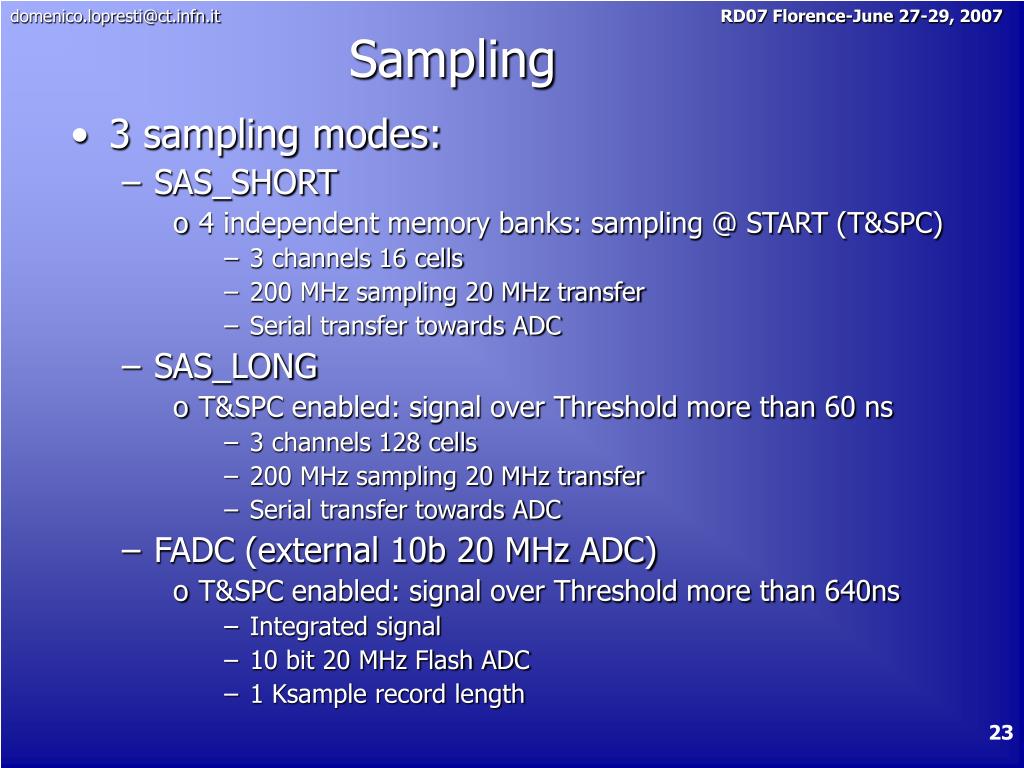 domenico.lopresti@ct.infn.it

RD07 Florence-June 27-29, 2007

Sampling

• 3 sampling modes:
– SAS_SHORT
o 4 independent memory banks: sampling @ START (T&SPC)
– 3 channels 16 cells
– 200 MHz sampling 20 MHz transfer
– Serial transfer towards ADC
– SAS_LONG
o T&SPC enabled: signal over Threshold more than 60 ns
– 3 channels 128 cells
– 200 MHz sampling 20 MHz transfer
– Serial transfer towards ADC
– FADC (external 10b 20 MHz ADC)
o T&SPC enabled: signal over Threshold more than 640ns
– Integrated signal
– 10 bit 20 MHz Flash ADC
– 1 Ksample record length

23